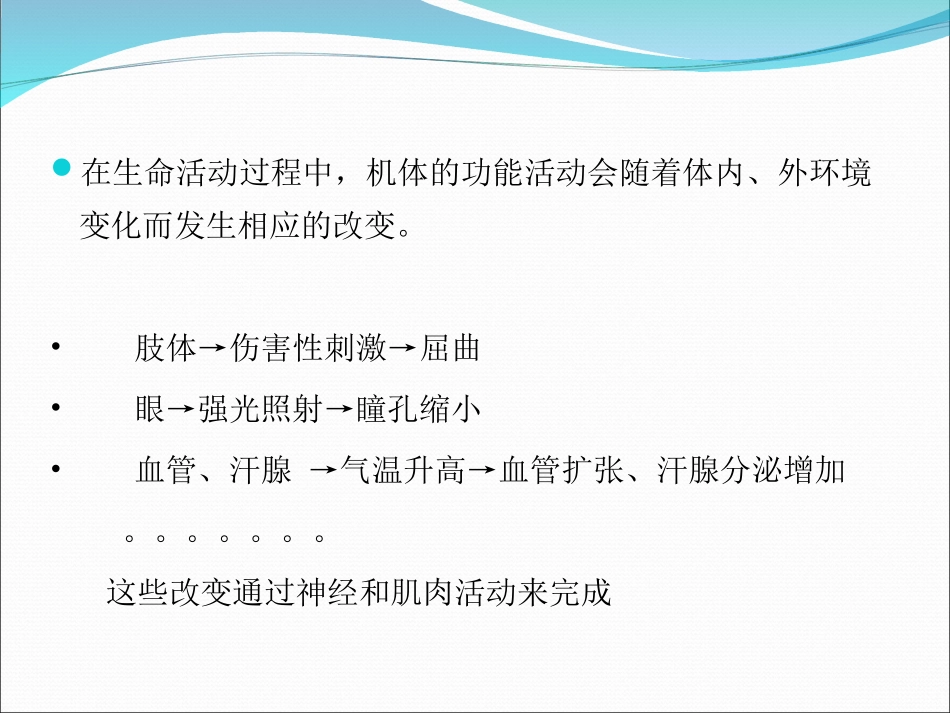 在生命活动过程中，机体的功能活动会随着体内、外环境变化而发生相应的改变。

• 肢体→伤害性刺激→屈曲

• 眼→强光照射→瞳孔缩小

• 血管、汗腺 →气温升高→血管扩张、汗腺分泌增加

。。。。。。。

这些改变通过神经和肌肉活动来完成